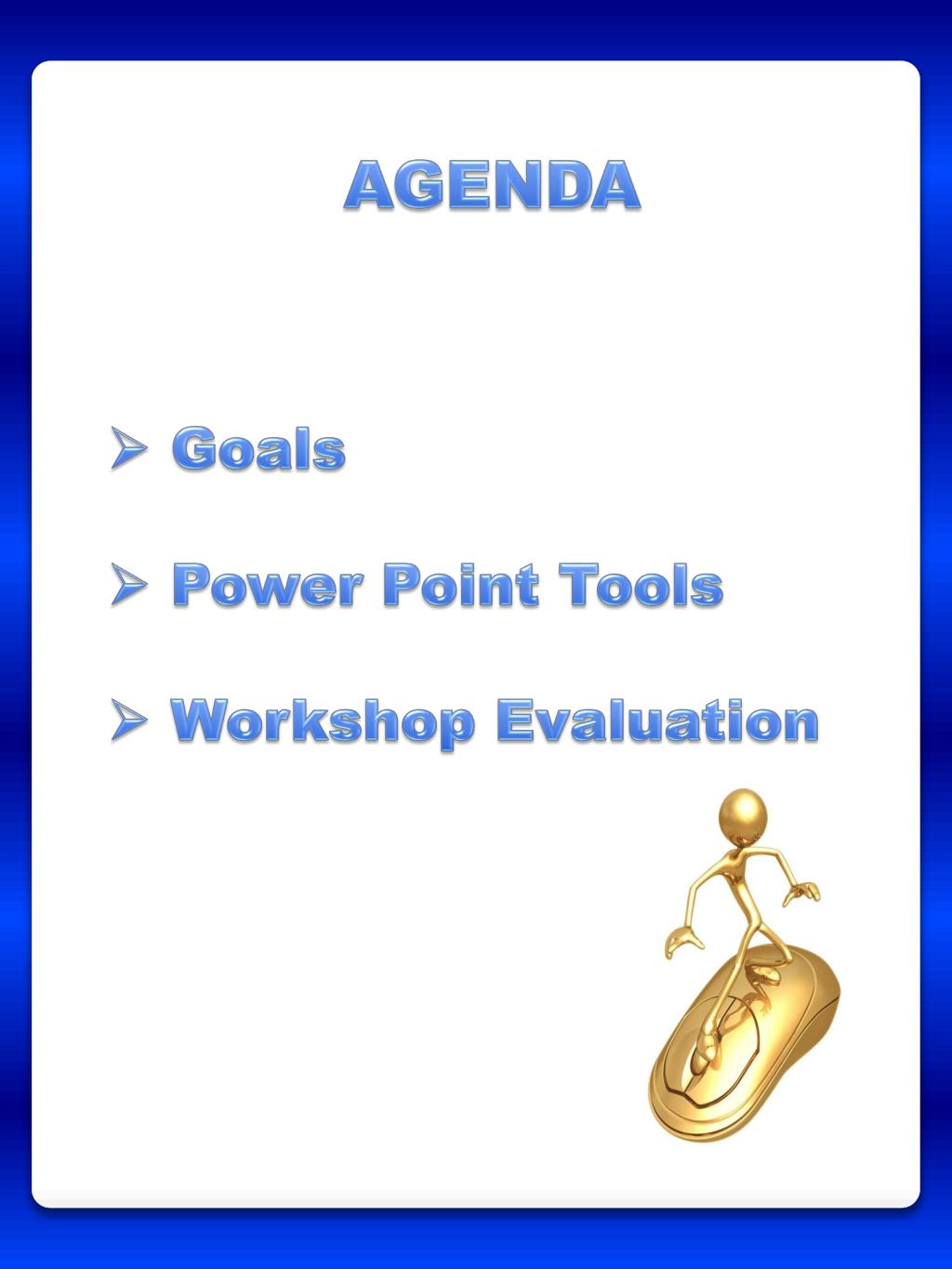 AGENDA

➢ Goals

➢ Power Point Tools

➢ Workshop Evaluation